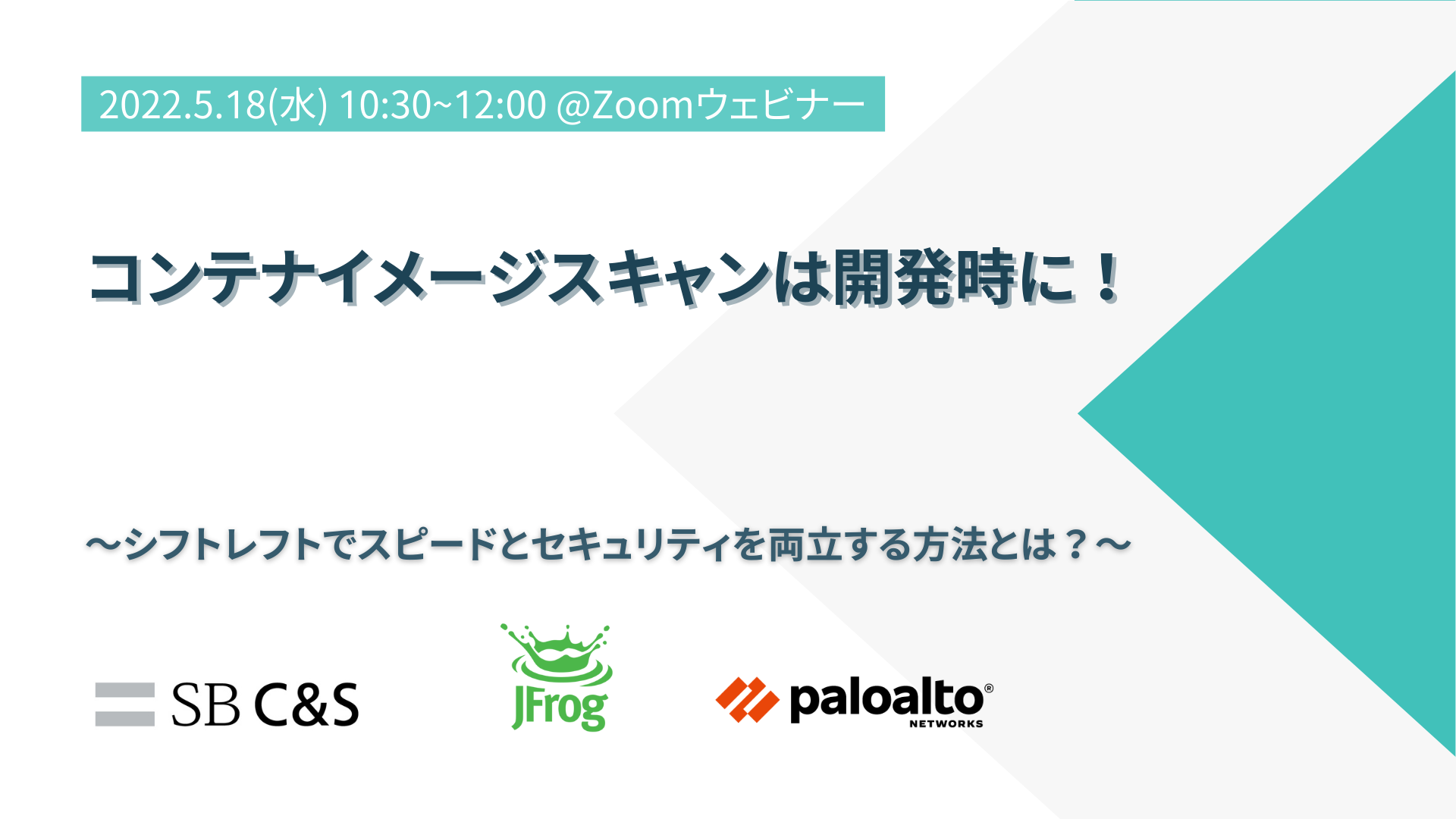 2022.5.18(水) 10:30~12:00 @Zoomウェビナー

コンテナイメージスキャンは開発時に！

～シフトレフトでスピードとセキュリティを両立する方法とは？～

SB C&S

JFrog

paloalto® NETWORKS